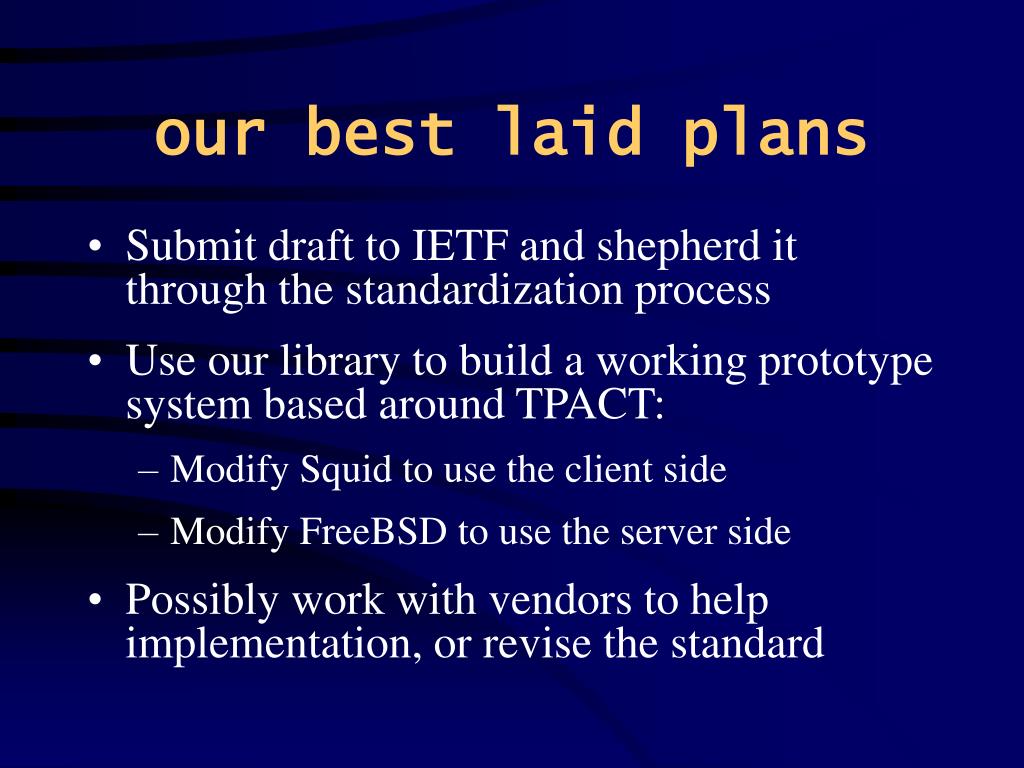 our best laid plans

• Submit draft to IETF and shepherd it through the standardization process

• Use our library to build a working prototype system based around TPACT:

– Modify Squid to use the client side

– Modify FreeBSD to use the server side

• Possibly work with vendors to help implementation, or revise the standard